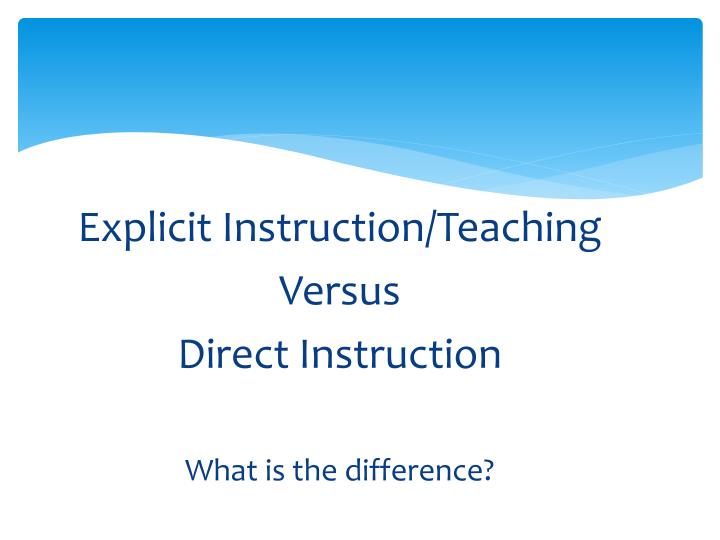 Explicit Instruction/Teaching
Versus
Direct Instruction

What is the difference?